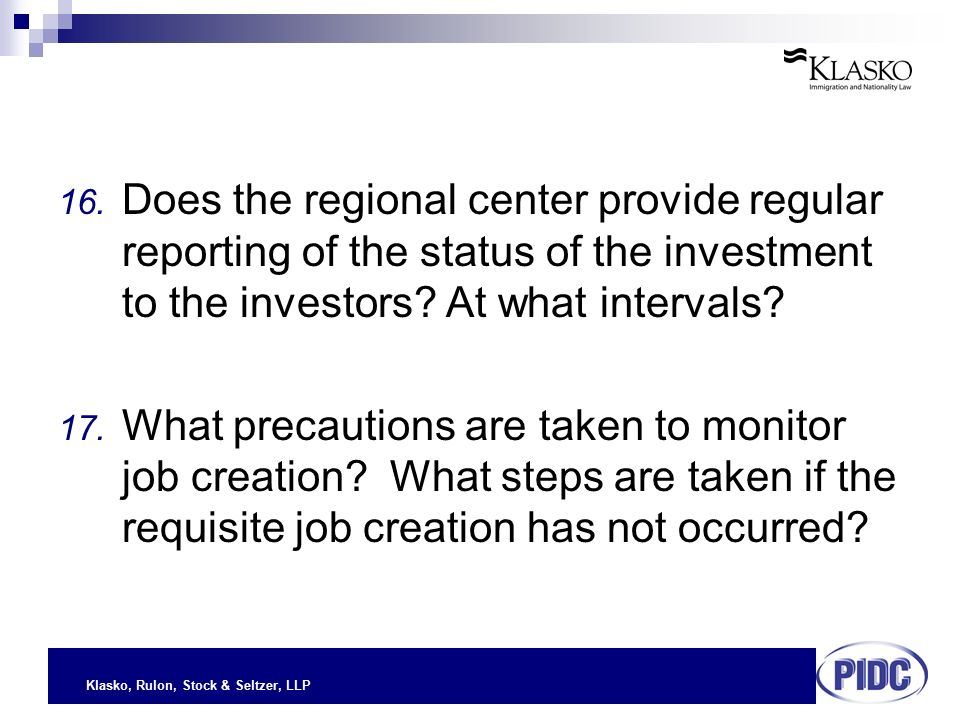 KLASKO
Immigration and Nationality Law

16. Does the regional center provide regular reporting of the status of the investment to the investors? At what intervals?

17. What precautions are taken to monitor job creation? What steps are taken if the requisite job creation has not occurred?

Klasko, Rulon, Stock & Seltzer, LLP

PIDC